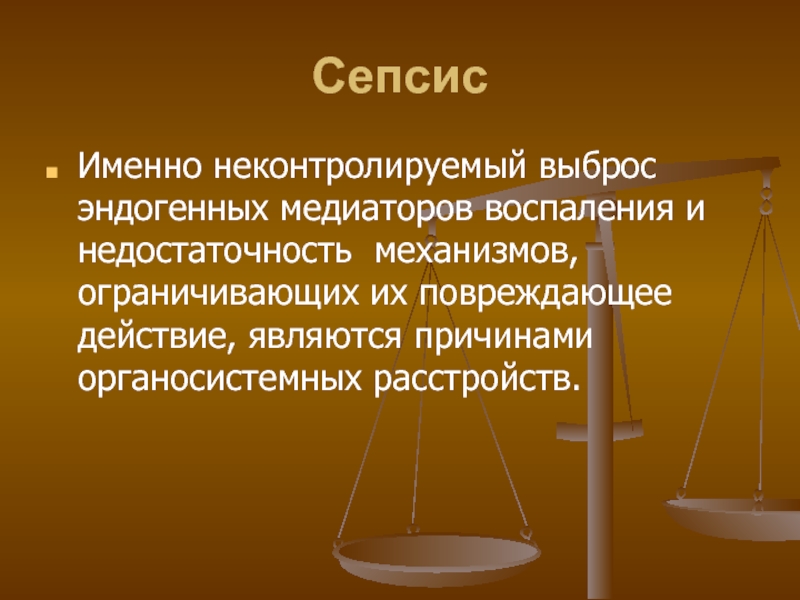 Сепсис

Именно неконтролируемый выброс эндогенных медиаторов воспаления и недостаточность механизмов, ограничивающих их повреждающее действие, являются причинами органосистемных расстройств.